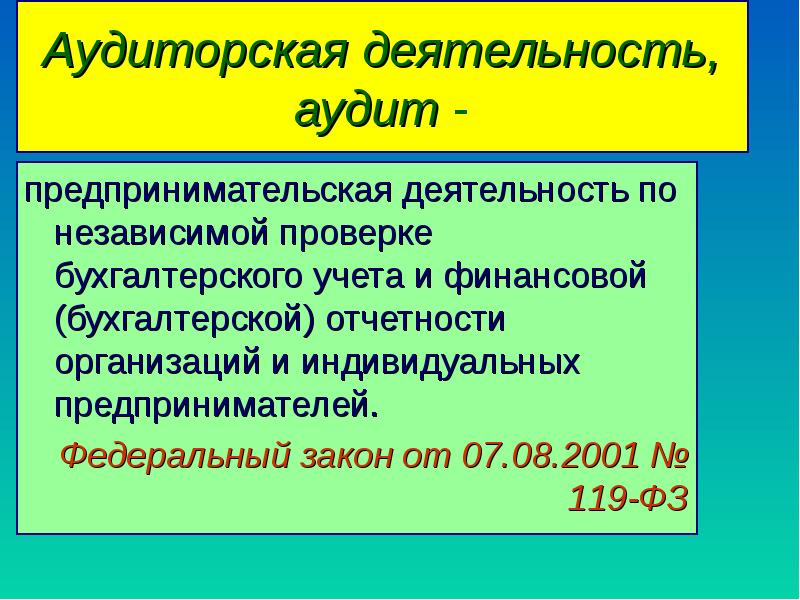 Аудиторская деятельность, аудит -

предпринимательская деятельность по независимой проверке бухгалтерского учета и финансовой (бухгалтерской) отчетности организаций и индивидуальных предпринимателей.

Федеральный закон от 07.08.2001 № 119-ФЗ